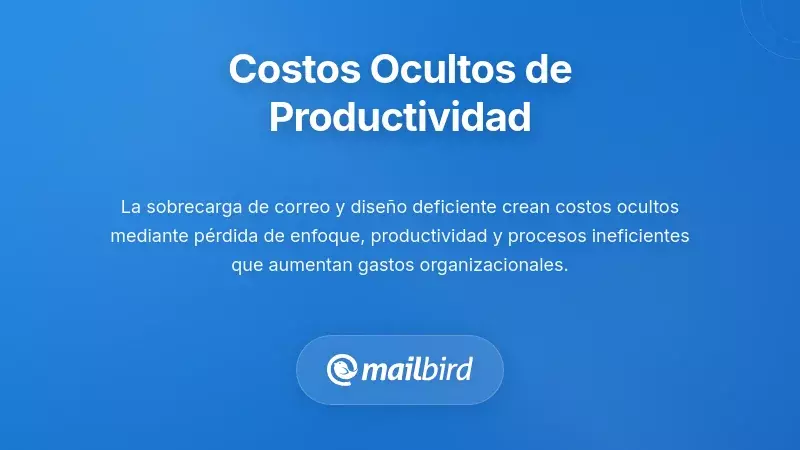 Costos Ocultos de Productividad

La sobrecarga de correo y diseño deficiente crean costos ocultos mediante pérdida de enfoque, productividad y procesos ineficientes que aumentan gastos organizacionales.

mailbird